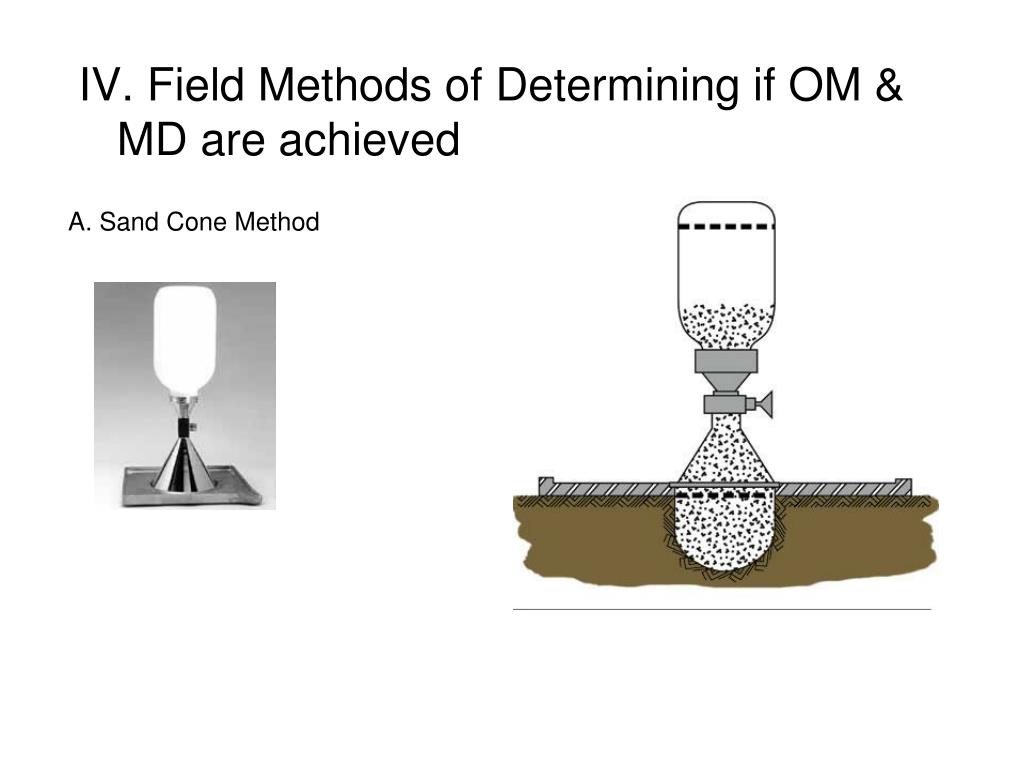 IV. Field Methods of Determining if OM & MD are achieved

A. Sand Cone Method